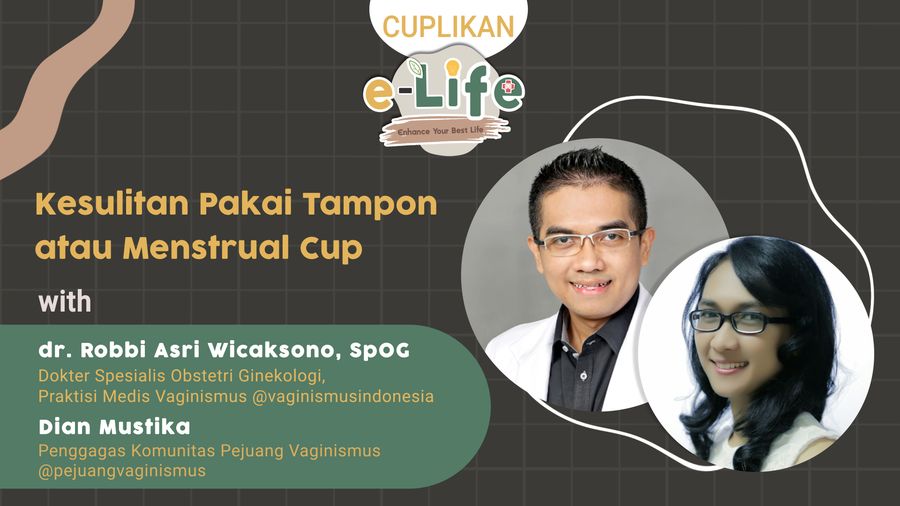 CUPLIKAN

e-Life

Enhance Your Best Life

Kesulitan Pakai Tampon atau Menstrual Cup

with

dr. Robbi Asri Wicaksono, SpOG
Dokter Spesialis Obstetri Ginekologi, Praktisi Medis Vaginismus @vaginismusindonesia

Dian Mustika
Penggagas Komunitas Pejuang Vaginismus @pejuangvaginismus